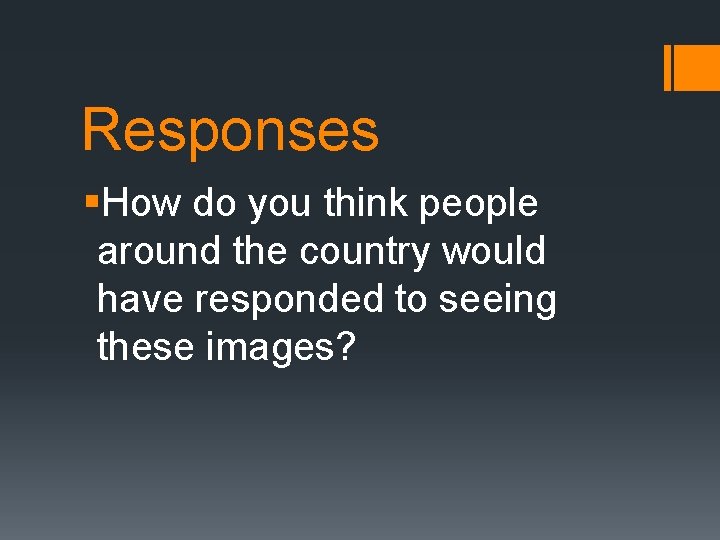 Responses

▪How do you think people around the country would have responded to seeing these images?